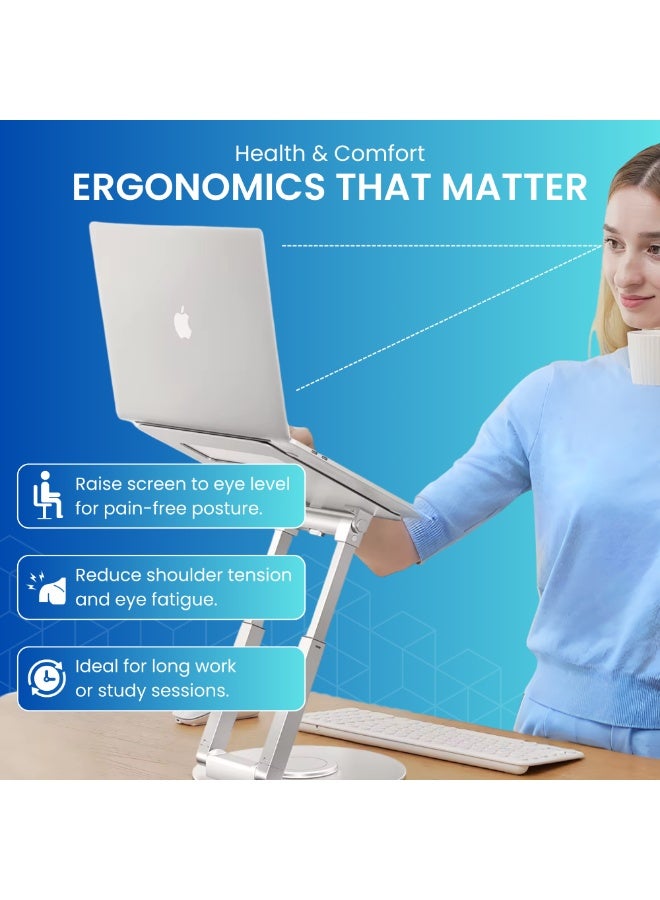 Health & Comfort
ERGONOMICS THAT MATTER

Raise screen to eye level for pain-free posture.

Reduce shoulder tension and eye fatigue.

Ideal for long work or study sessions.